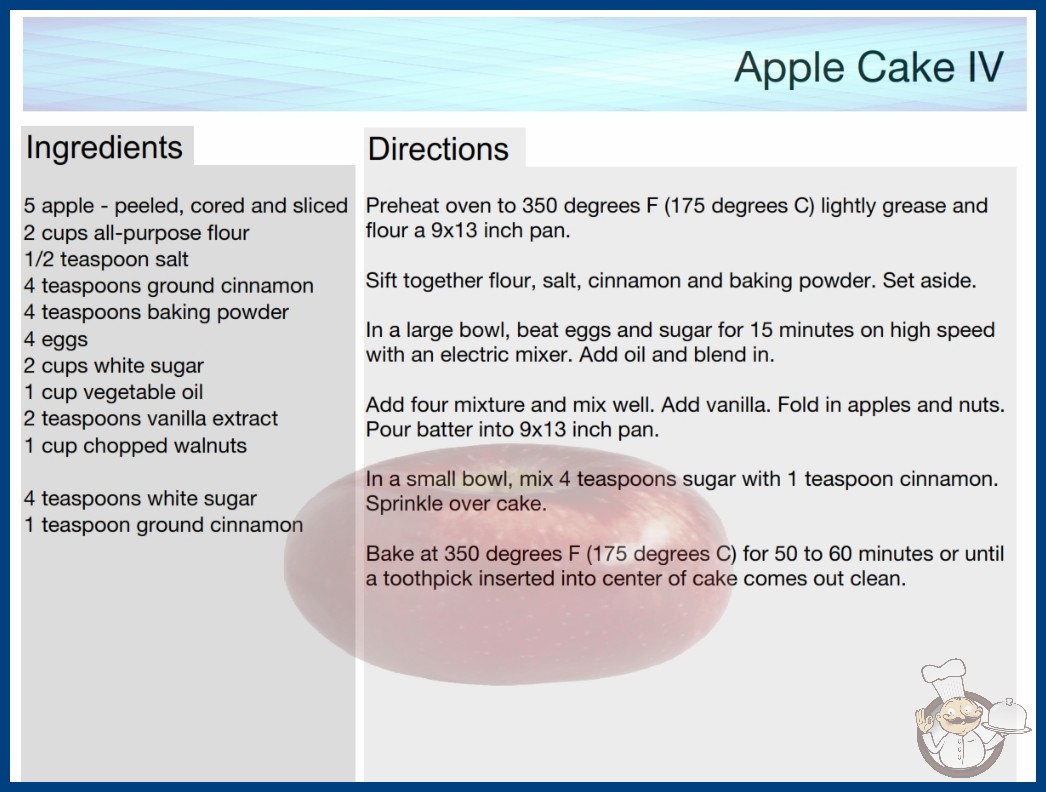 Apple Cake IV

Ingredients

5 apple - peeled, cored and sliced
2 cups all-purpose flour
1/2 teaspoon salt
4 teaspoons ground cinnamon
4 teaspoons baking powder
4 eggs
2 cups white sugar
1 cup vegetable oil
2 teaspoons vanilla extract
1 cup chopped walnuts

4 teaspoons white sugar
1 teaspoon ground cinnamon

Directions

Preheat oven to 350 degrees F (175 degrees C) lightly grease and flour a 9x13 inch pan.

Sift together flour, salt, cinnamon and baking powder. Set aside.

In a large bowl, beat eggs and sugar for 15 minutes on high speed with an electric mixer. Add oil and blend in.

Add four mixture and mix well. Add vanilla. Fold in apples and nuts. Pour batter into 9x13 inch pan.

In a small bowl, mix 4 teaspoons sugar with 1 teaspoon cinnamon. Sprinkle over cake.

Bake at 350 degrees F (175 degrees C) for 50 to 60 minutes or until a toothpick inserted into center of cake comes out clean.